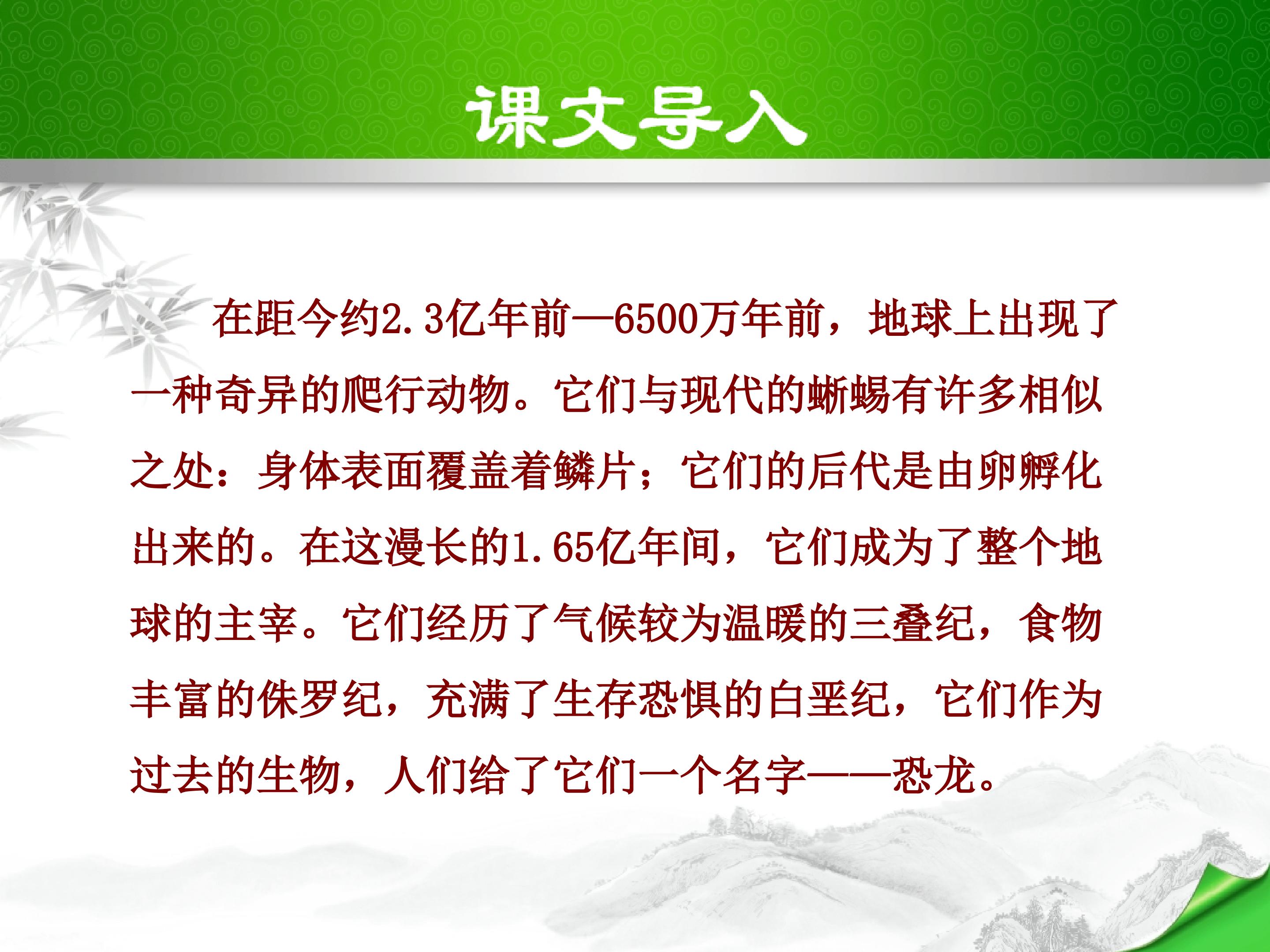 课文导入

在距今约2.3亿年前—6500万年前，地球上出现了一种奇异的爬行动物。它们与现代的蜥蜴有许多相似之处：身体表面覆盖着鳞片；它们的后代是由卵孵化出来的。在这漫长的1.65亿年间，它们成为了整个地球的主宰。它们经历了气候较为温暖的三叠纪，食物丰富的侏罗纪，充满了生存恐惧的白垩纪，它们作为过去的生物，人们给了它们一个名字——恐龙。